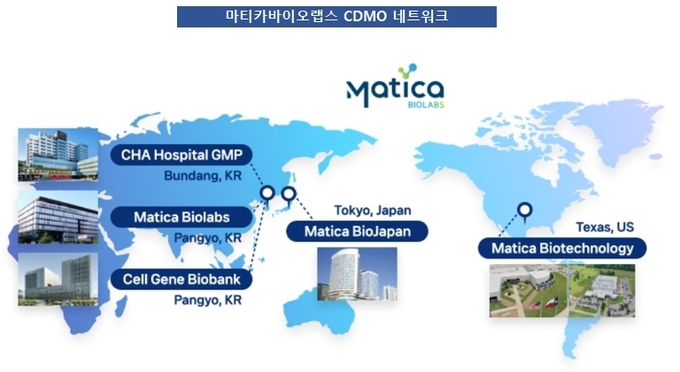 마티카바이오랩스 CDMO 네트워크

Matica BIOLABS

CHA Hospital GMP
Bundang, KR

Matica Biolabs
Pangyo, KR

Cell Gene Biobank
Pangyo, KR

Tokyo, Japan
Matica BioJapan

Texas, US
Matica Biotechnology